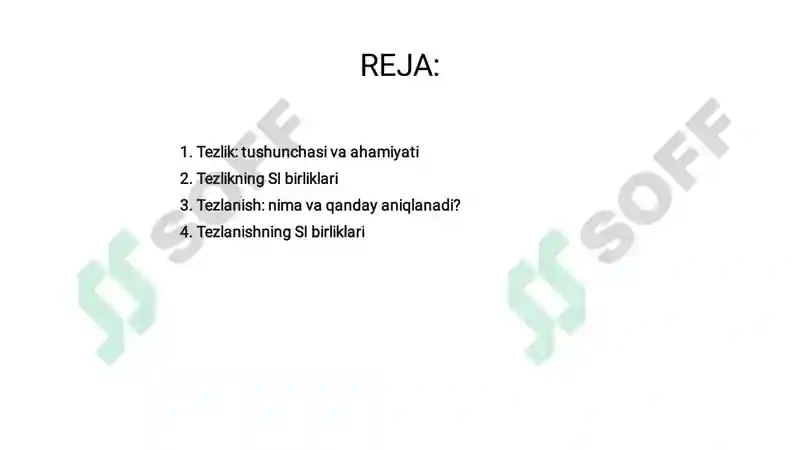 REJA:

1. Tezlik: tushunchasi va ahamiyati
2. Tezlikning SI birliklari
3. Tezlanish: nima va qanday aniqlanadi?
4. Tezlanishning SI birliklari

SOFF
SOFF